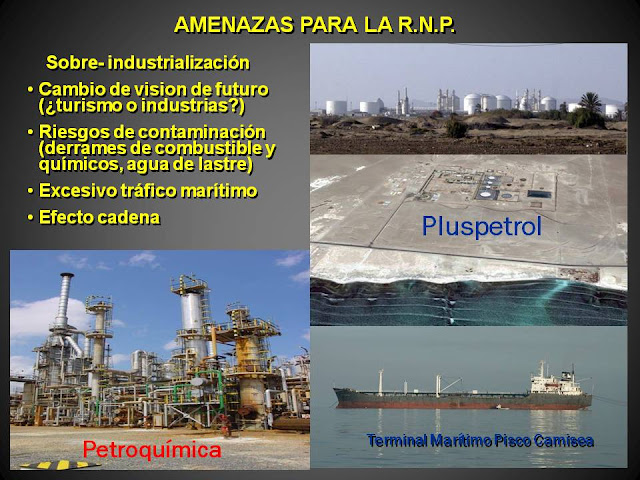 AMENAZAS PARA LA R.N.P.

Sobre- industrialización

• Cambio de vision de futuro (¿turismo o industrias?)

• Riesgos de contaminación (derrames de combustible y químicos, agua de lastre)

• Excesivo tráfico marítimo

• Efecto cadena

Pluspetrol

Petroquímica

Terminal Marítimo Pisco Camisea